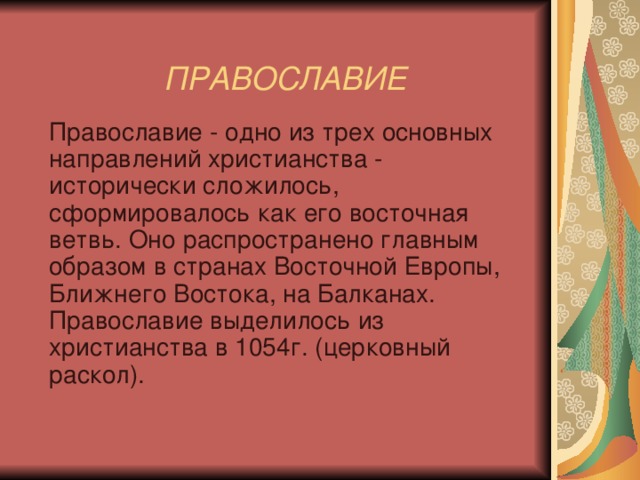 ПРАВОСЛАВИЕ

Православие - одно из трех основных направлений христианства - исторически сложилось, сформировалось как его восточная ветвь. Оно распространено главным образом в странах Восточной Европы, Ближнего Востока, на Балканах. Православие выделилось из христианства в 1054г. (церковный раскол).